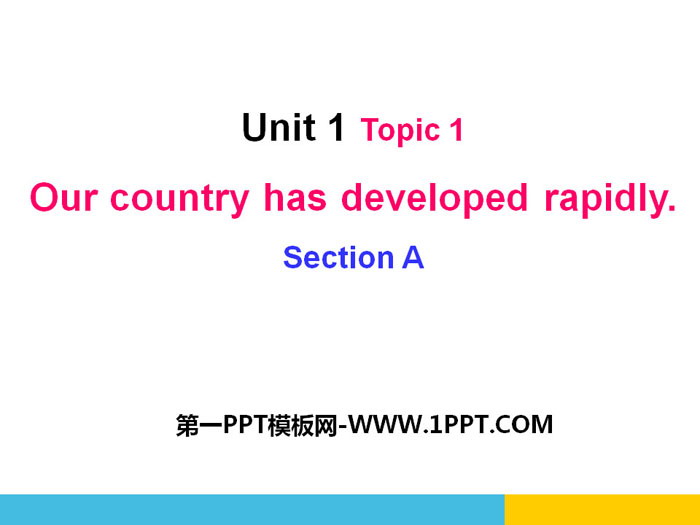 Unit 1 Topic 1

Our country has developed rapidly.

Section A

第一PPT模板网-WWW.1PPT.COM